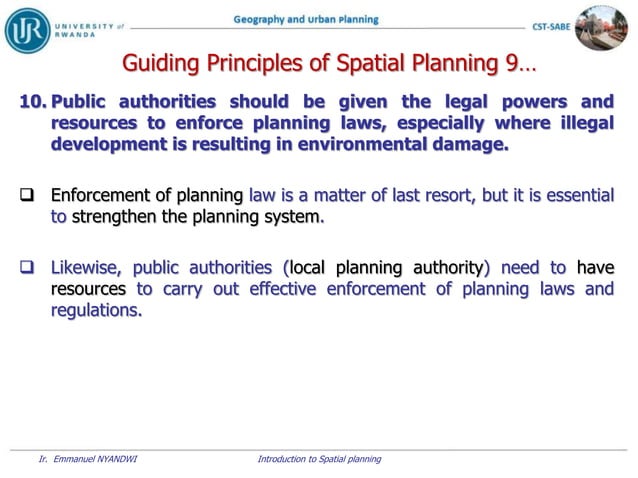 UR UNIVERSITY of RWANDA

Geography and urban planning

CST-SABE

Guiding Principles of Spatial Planning 9…

10. Public authorities should be given the legal powers and resources to enforce planning laws, especially where illegal development is resulting in environmental damage.

❑ Enforcement of planning law is a matter of last resort, but it is essential to strengthen the planning system.

❑ Likewise, public authorities (local planning authority) need to have resources to carry out effective enforcement of planning laws and regulations.

Ir. Emmanuel NYANDWI

Introduction to Spatial planning